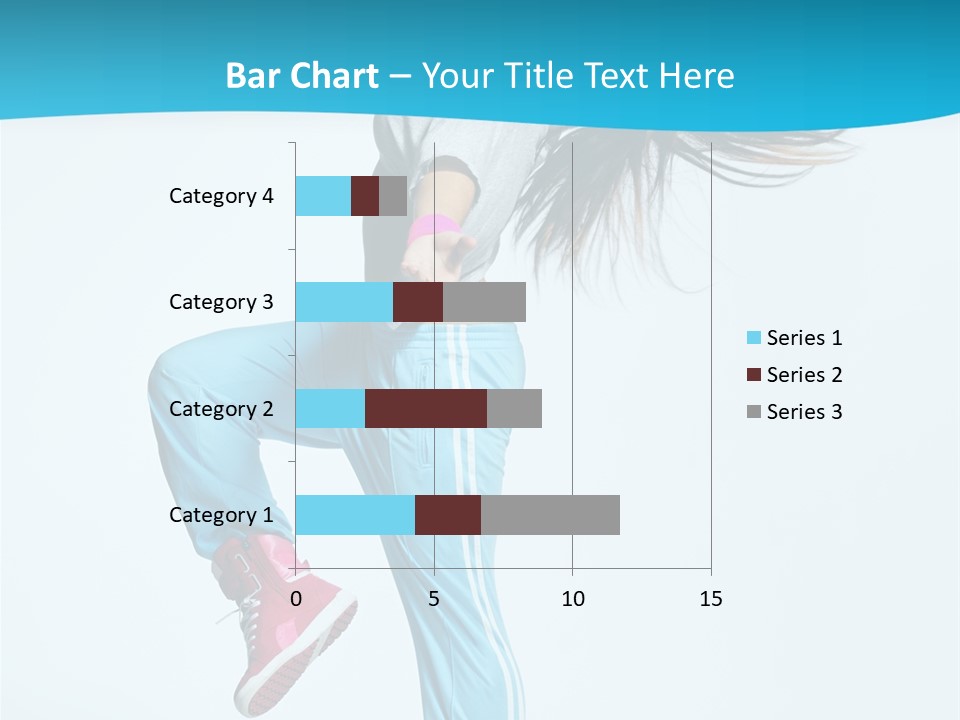 Bar Chart – Your Title Text Here

Category 4
Category 3
Category 2
Category 1

0
5
10
15

Series 1
Series 2
Series 3